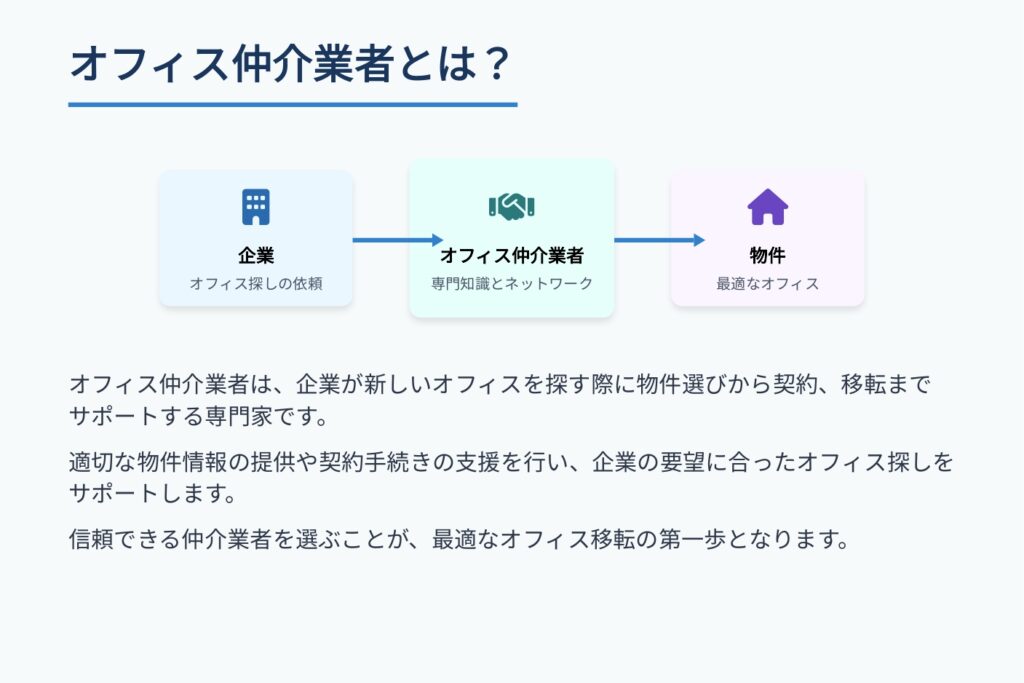 オフィス仲介業者とは？

企業
オフィス探しの依頼

オフィス仲介業者
専門知識とネットワーク

物件
最適なオフィス

オフィス仲介業者は、企業が新しいオフィスを探す際に物件選びから契約、移転までサポートする専門家です。

適切な物件情報の提供や契約手続きの支援を行い、企業の要望に合ったオフィス探しをサポートします。

信頼できる仲介業者を選ぶことが、最適なオフィス移転の第一歩となります。